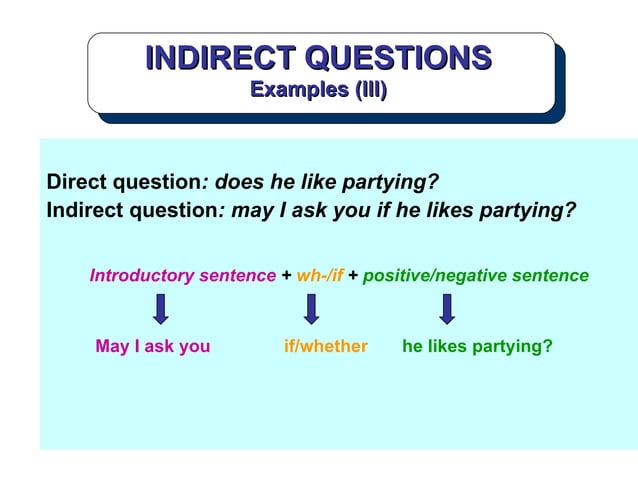 INDIRECT QUESTIONS
Examples (III)

Direct question: does he like partying?
Indirect question: may I ask you if he likes partying?

Introductory sentence + wh-/if + positive/negative sentence

May I ask you if/whether he likes partying?